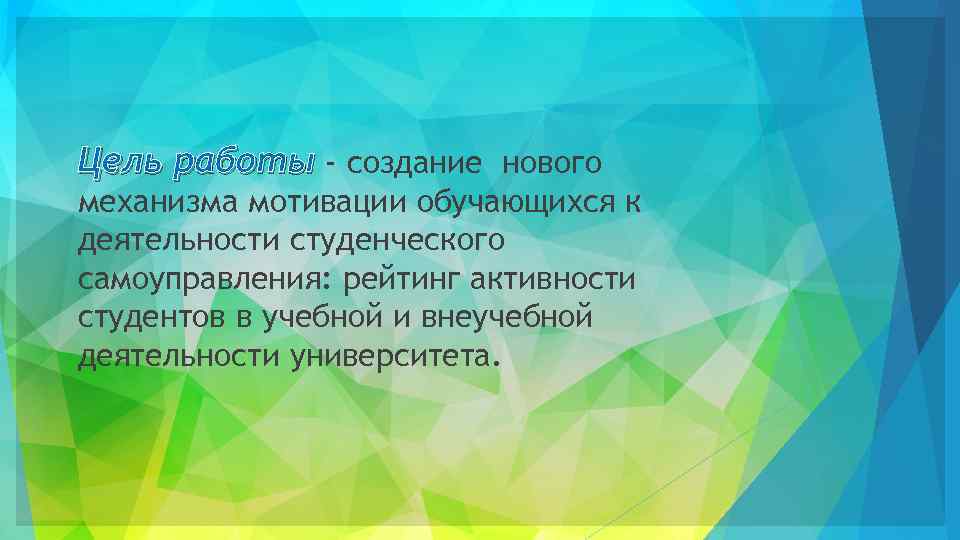 Цель работы - создание нового механизма мотивации обучающихся к деятельности студенческого самоуправления: рейтинг активности студентов в учебной и внеучебной деятельности университета.